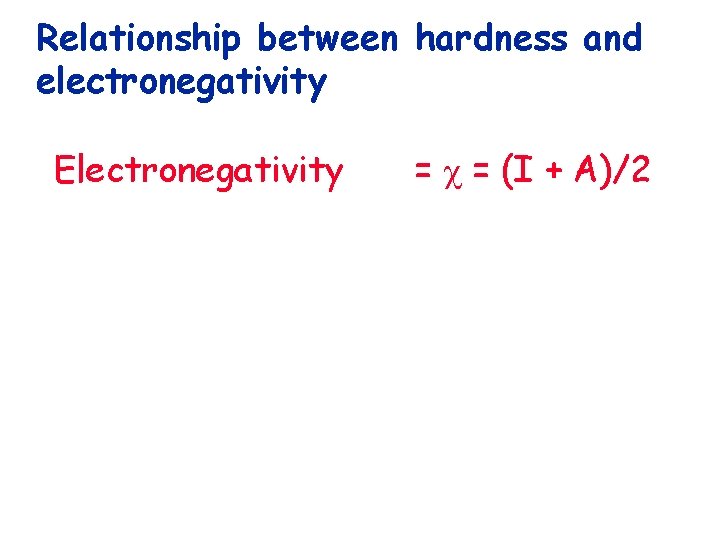 Relationship between hardness and electronegativity

Electronegativity $= \chi = (I + A)/2$